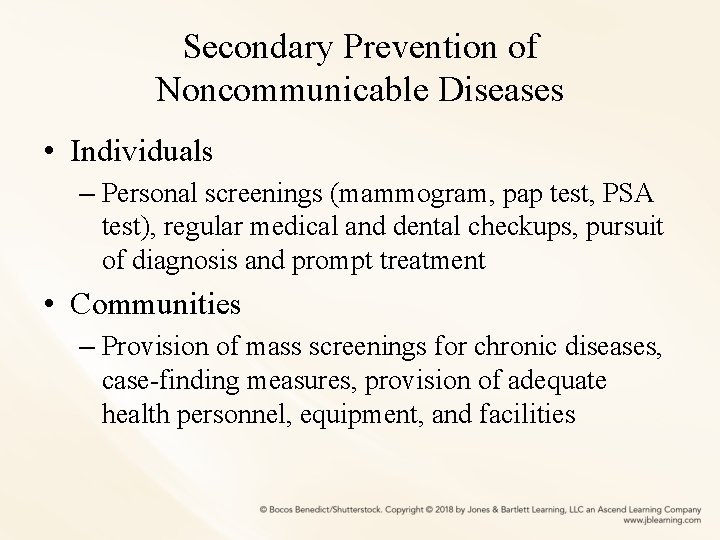 Secondary Prevention of Noncommunicable Diseases

• Individuals
– Personal screenings (mammogram, pap test, PSA test), regular medical and dental checkups, pursuit of diagnosis and prompt treatment

• Communities
– Provision of mass screenings for chronic diseases, case-finding measures, provision of adequate health personnel, equipment, and facilities

© Bocos Benedict/Shutterstock. Copyright © 2018 by Jones & Bartlett Learning, LLC an Ascend Learning Company
www.jblearning.com